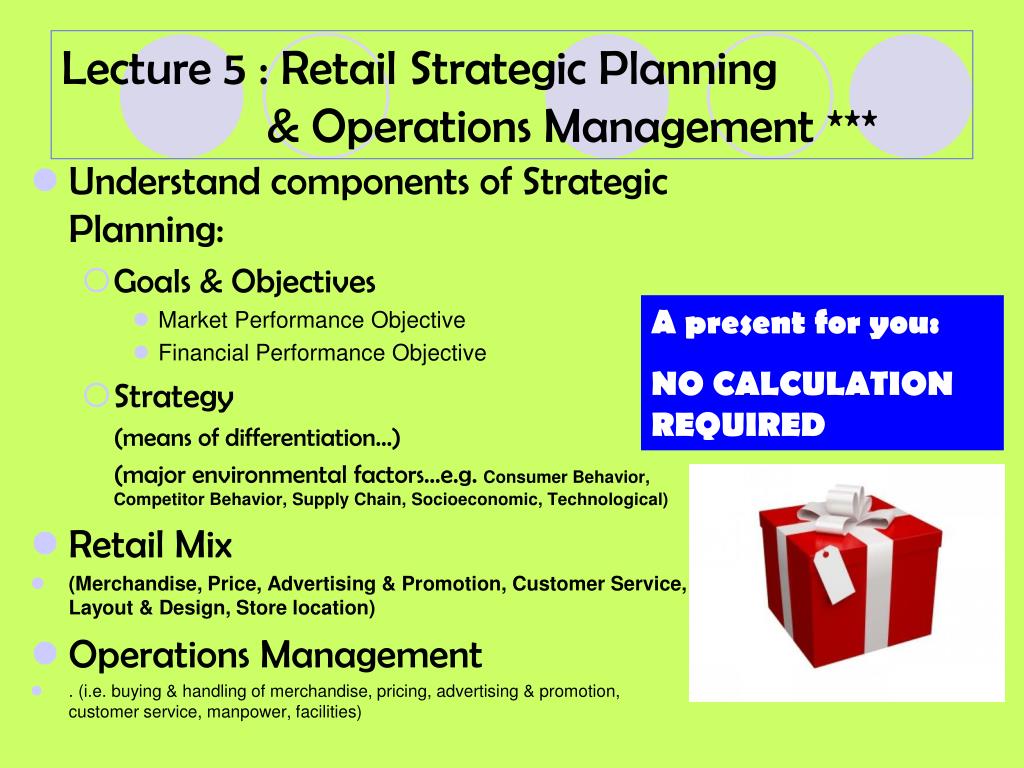 Lecture 5 : Retail Strategic Planning & Operations Management ***

Understand components of Strategic Planning:

Goals & Objectives

Market Performance Objective

Financial Performance Objective

Strategy

(means of differentiation…)

(major environmental factors…e.g. Consumer Behavior, Competitor Behavior, Supply Chain, Socioeconomic, Technological)

Retail Mix

(Merchandise, Price, Advertising & Promotion, Customer Service, Layout & Design, Store location)

Operations Management

. (i.e. buying & handling of merchandise, pricing, advertising & promotion, customer service, manpower, facilities)

A present for you:

NO CALCULATION REQUIRED